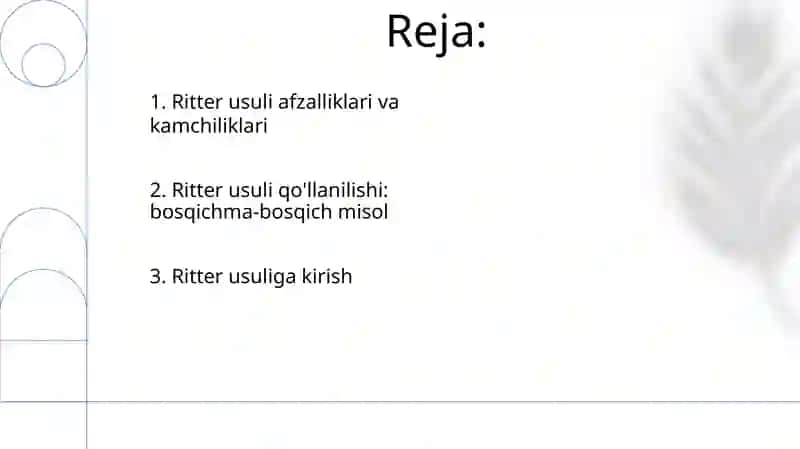 Reja:

1. Ritter usuli afzalliklari va kamchiliklari

2. Ritter usuli qo'llanilishi: bosqichma-bosqich misol

3. Ritter usuliga kirish